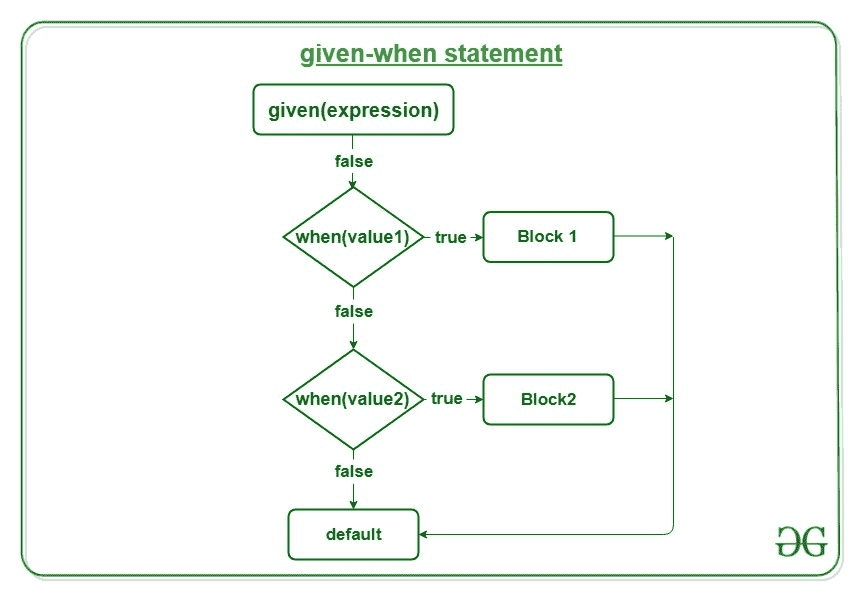 given-when statement

given(expression)

false

when(value1)

true

Block 1

false

when(value2)

true

Block2

false

default

GG